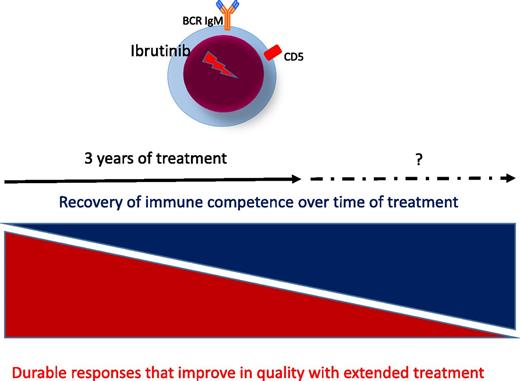 BCR IgM

Ibrutinib

CD5

3 years of treatment

?

Recovery of immune competence over time of treatment

Durable responses that improve in quality with extended treatment